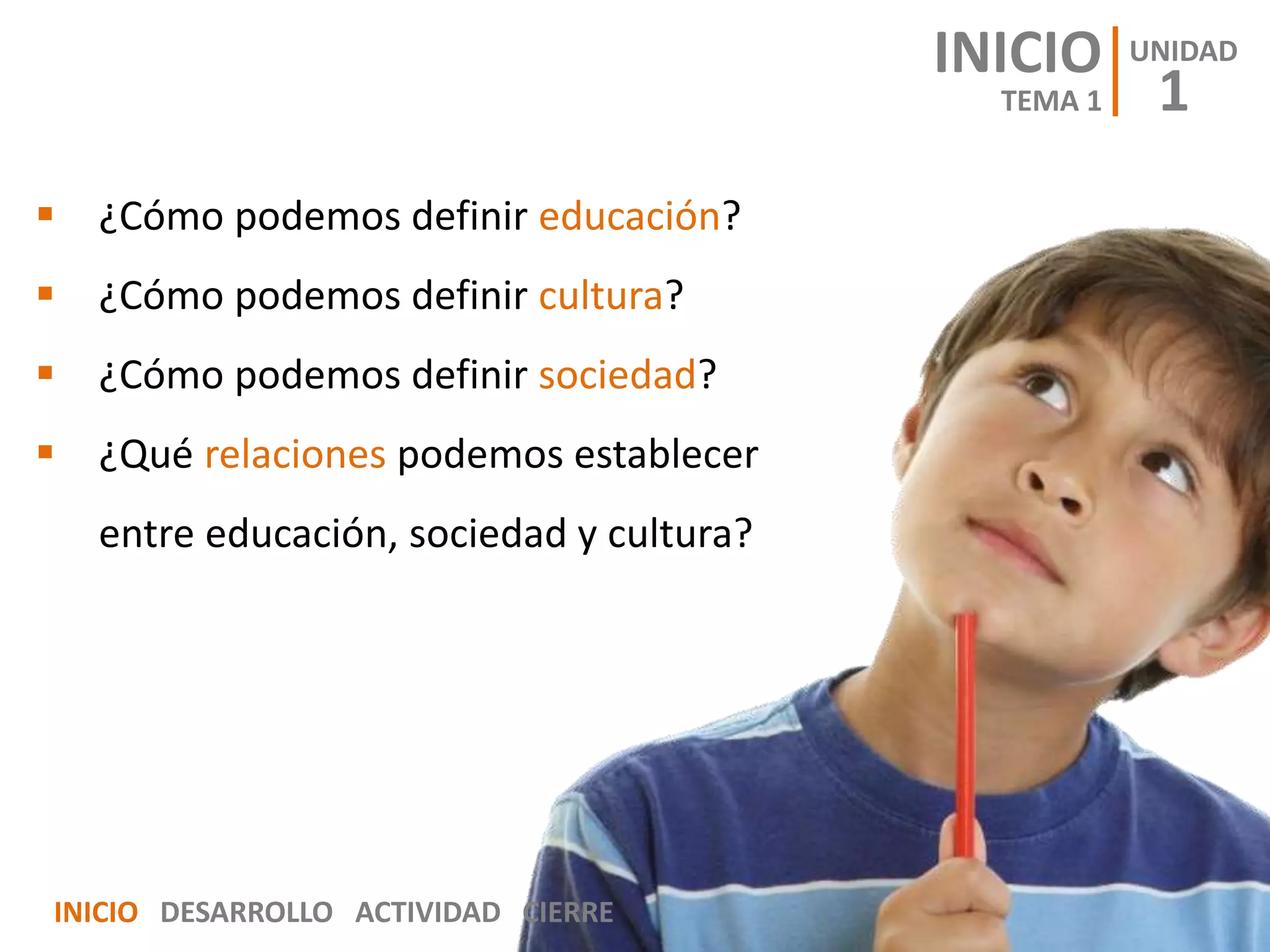 INICIO
TEMA 1

UNIDAD
1

▪ ¿Cómo podemos definir educación?
▪ ¿Cómo podemos definir cultura?
▪ ¿Cómo podemos definir sociedad?
▪ ¿Qué relaciones podemos establecer entre educación, sociedad y cultura?

INICIO DESARROLLO ACTIVIDAD CIERRE